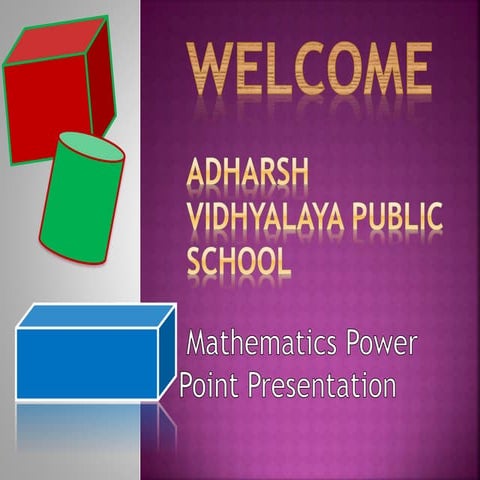 WELCOME

ADHARSH VIDHYALAYA PUBLIC SCHOOL

Mathematics Power Point Presentation